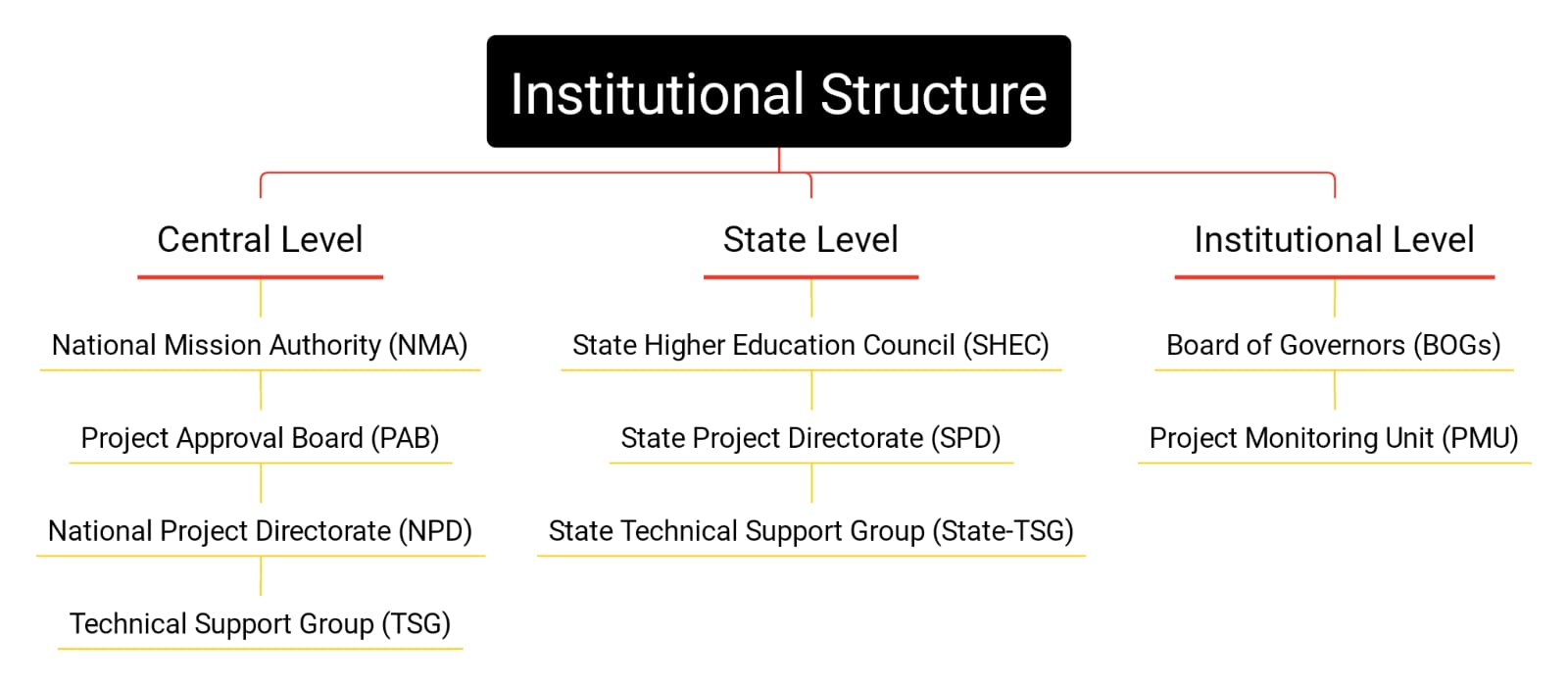 Institutional Structure

Central Level

National Mission Authority (NMA)

Project Approval Board (PAB)

National Project Directorate (NPD)

Technical Support Group (TSG)

State Level

State Higher Education Council (SHEC)

State Project Directorate (SPD)

State Technical Support Group (State-TSG)

Institutional Level

Board of Governors (BOGs)

Project Monitoring Unit (PMU)